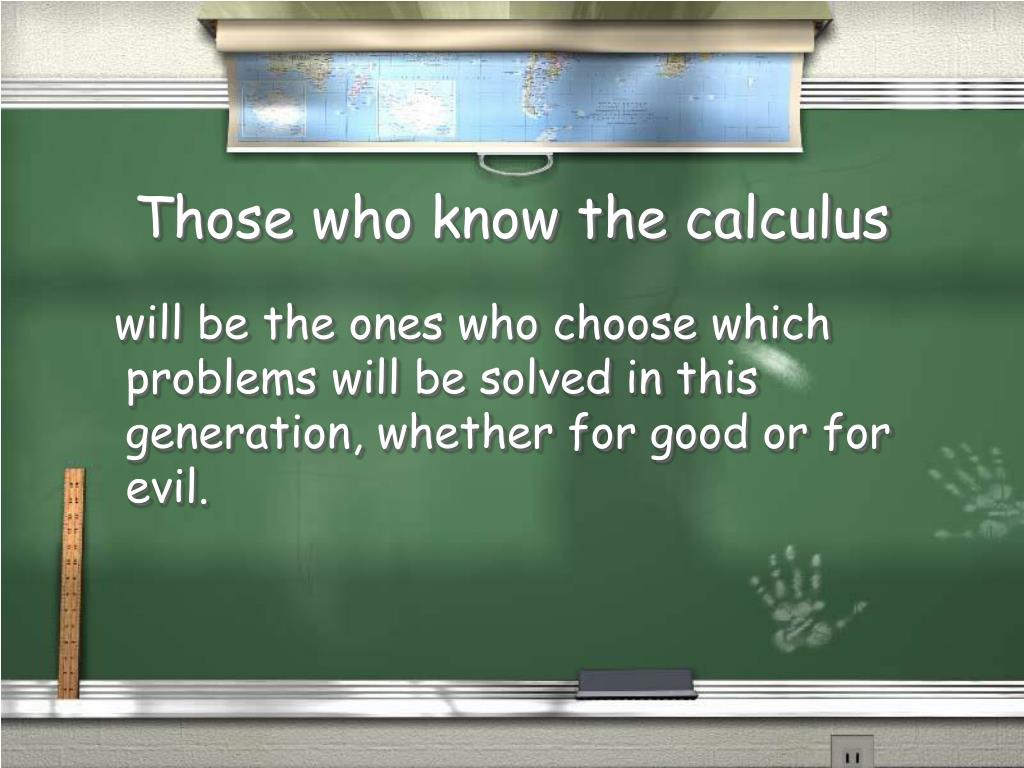 Those who know the calculus

will be the ones who choose which problems will be solved in this generation, whether for good or for evil.